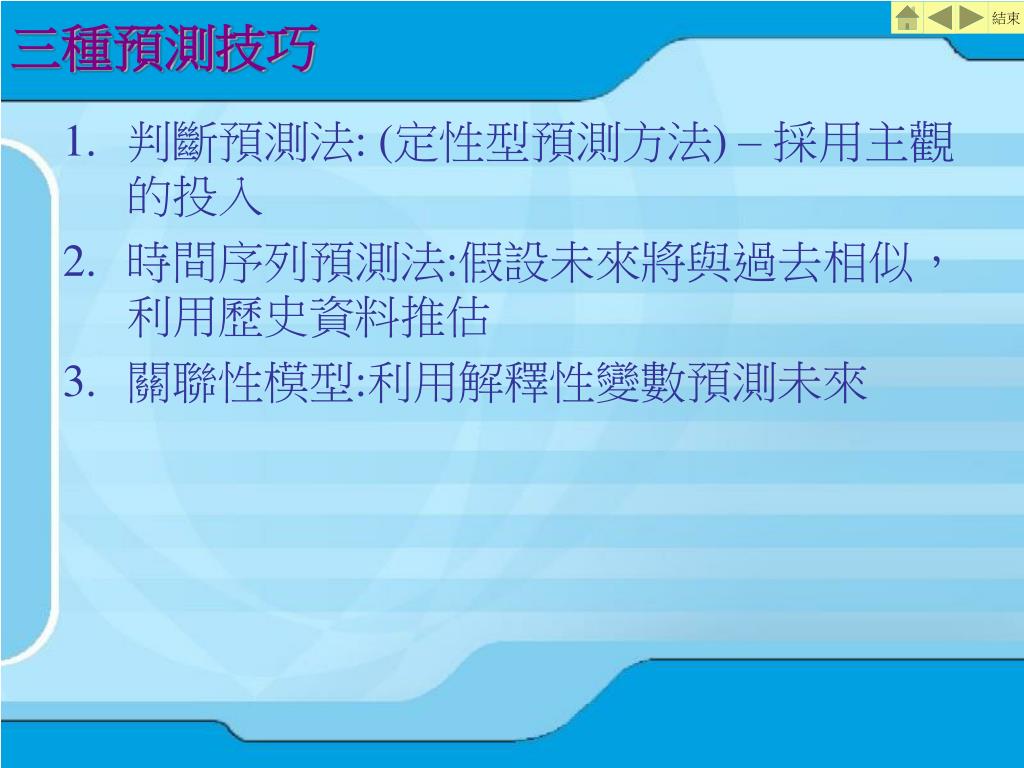 結束

三種預測技巧

1. 判斷預測法: (定性型預測方法) – 採用主觀的投入
2. 時間序列預測法:假設未來將與過去相似，利用歷史資料推估
3. 關聯性模型:利用解釋性變數預測未來